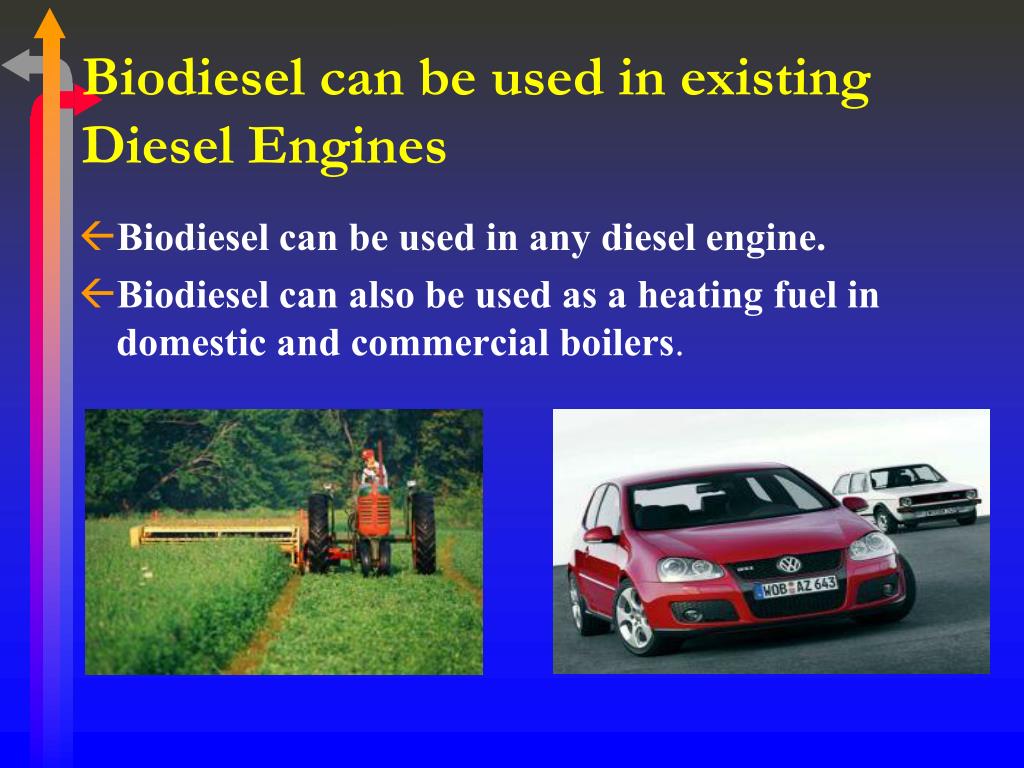 Biodiesel can be used in existing Diesel Engines

Biodiesel can be used in any diesel engine.

Biodiesel can also be used as a heating fuel in domestic and commercial boilers.

WOB AZ 643